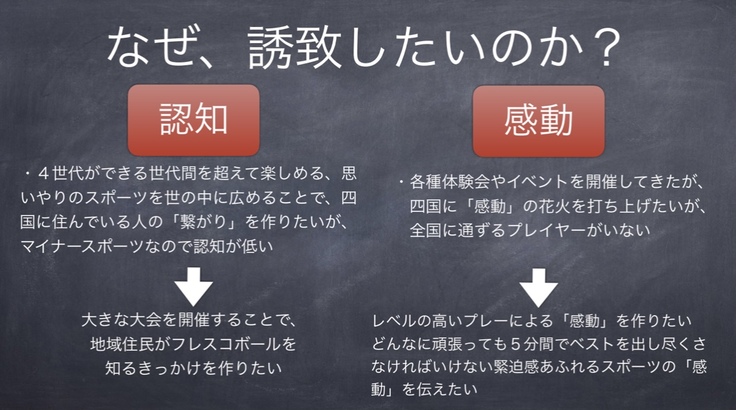 なぜ、誘致したいのか？

認知

・４世代ができる世代間を超えて楽しめる、思いやりのスポーツを世の中に広めることで、四国に住んでいる人の「繋がり」を作りたいが、マイナースポーツなので認知が低い

大きな大会を開催することで、地域住民がフレスコボールを知るきっかけを作りたい

感動

・各種体験会やイベントを開催してきたが、四国に「感動」の花火を打ち上げたいが、全国に通ずるプレイヤーがいない

レベルの高いプレーによる「感動」を作りたい
どんなに頑張っても５分間でベストを出し尽くさなければいけない緊迫感あふれるスポーツの「感動」を伝えたい